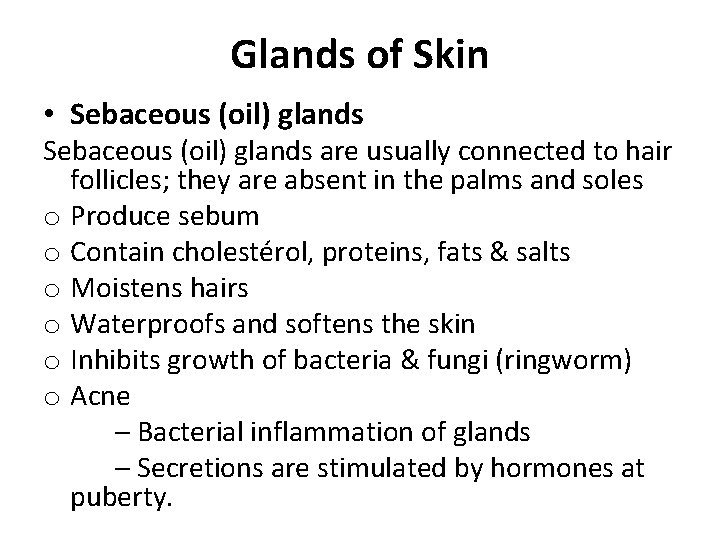 Glands of Skin

• Sebaceous (oil) glands

Sebaceous (oil) glands are usually connected to hair follicles; they are absent in the palms and soles

o Produce sebum
o Contain cholestérol, proteins, fats & salts
o Moistens hairs
o Waterproofs and softens the skin
o Inhibits growth of bacteria & fungi (ringworm)
o Acne
– Bacterial inflammation of glands
– Secretions are stimulated by hormones at puberty.